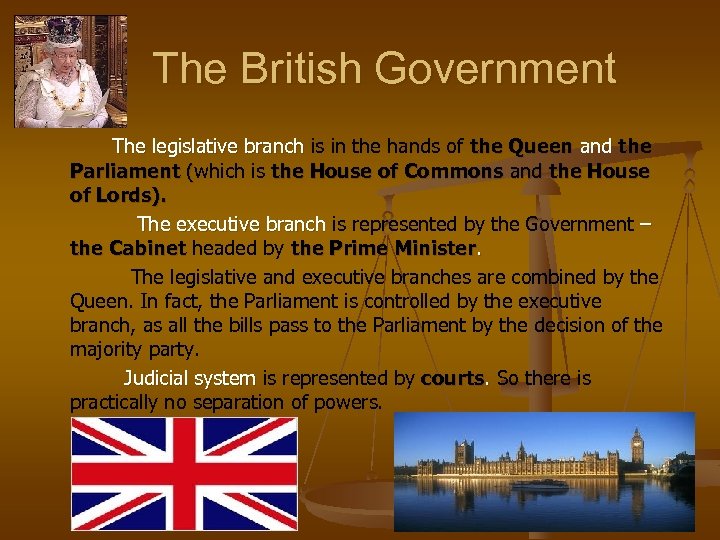 The British Government

The legislative branch is in the hands of the Queen and the Parliament (which is the House of Commons and the House of Lords).

The executive branch is represented by the Government – the Cabinet headed by the Prime Minister.

The legislative and executive branches are combined by the Queen. In fact, the Parliament is controlled by the executive branch, as all the bills pass to the Parliament by the decision of the majority party.

Judicial system is represented by courts. So there is practically no separation of powers.